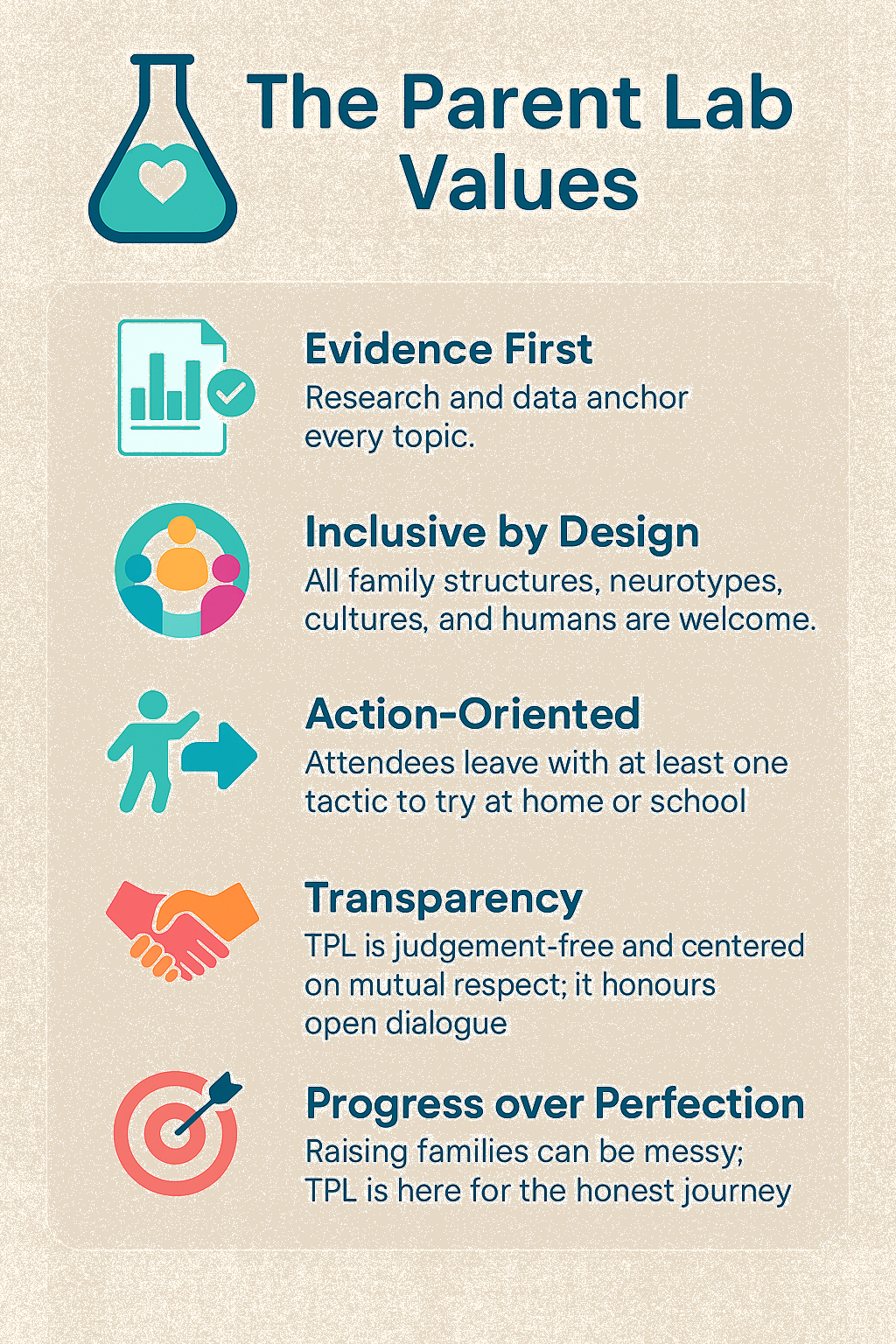 The Parent Lab Values

Evidence First
Research and data anchor every topic.

Inclusive by Design
All family structures, neurotypes, cultures, and humans are welcome.

Action-Oriented
Attendees leave with at least one tactic to try at home or school

Transparency
TPL is judgement-free and centered on mutual respect; it honours open dialogue

Progress over Perfection
Raising families can be messy; TPL is here for the honest journey